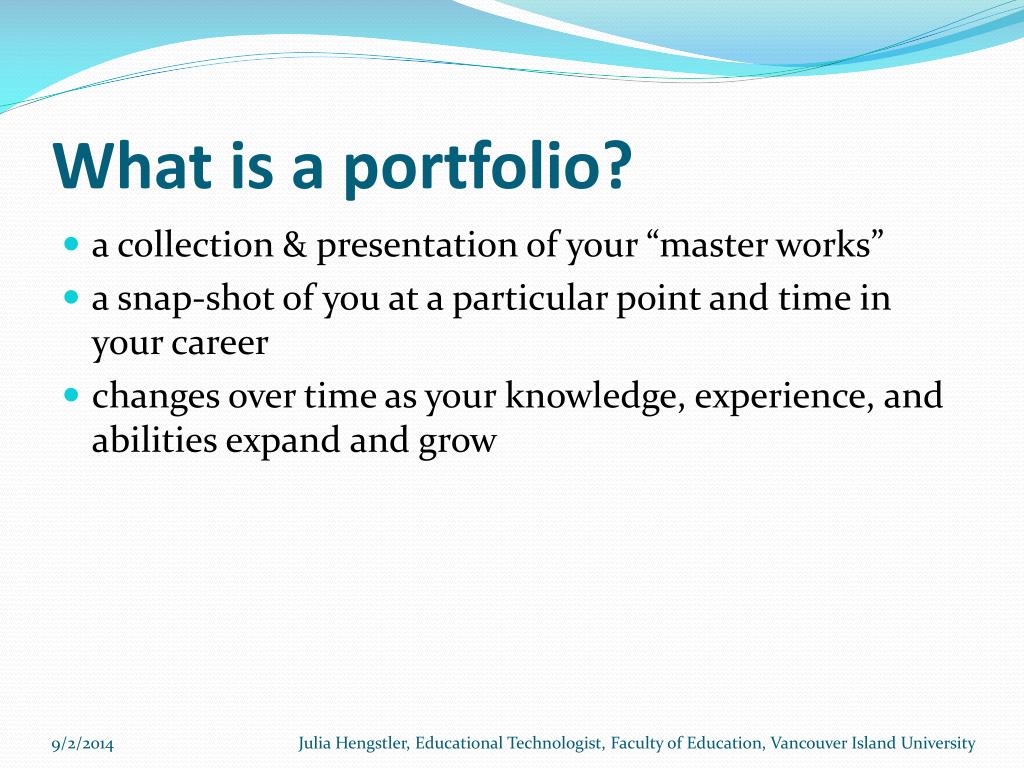 What is a portfolio?

- a collection & presentation of your “master works”
- a snap-shot of you at a particular point and time in your career
- changes over time as your knowledge, experience, and abilities expand and grow

9/2/2014

Julia Hengstler, Educational Technologist, Faculty of Education, Vancouver Island University